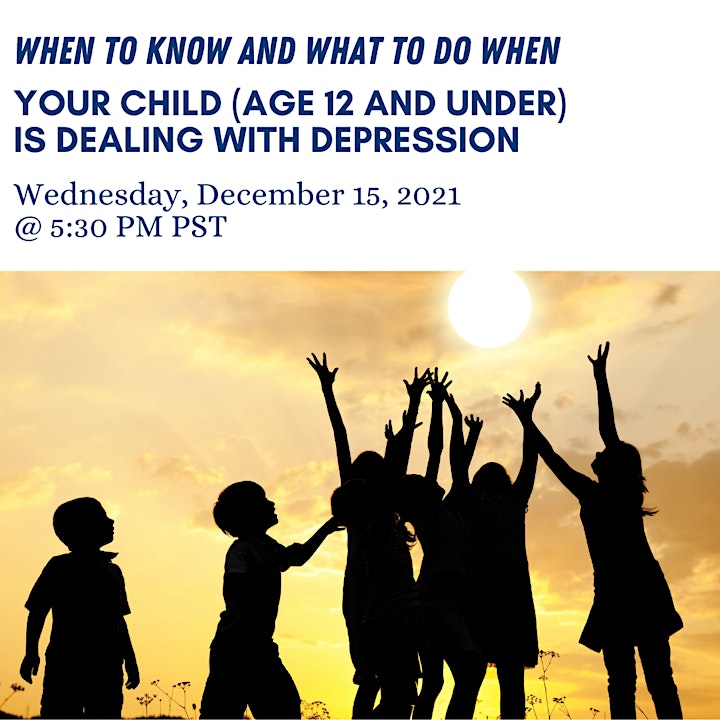 WHEN TO KNOW AND WHAT TO DO WHEN

YOUR CHILD (AGE 12 AND UNDER) IS DEALING WITH DEPRESSION

Wednesday, December 15, 2021
@ 5:30 PM PST